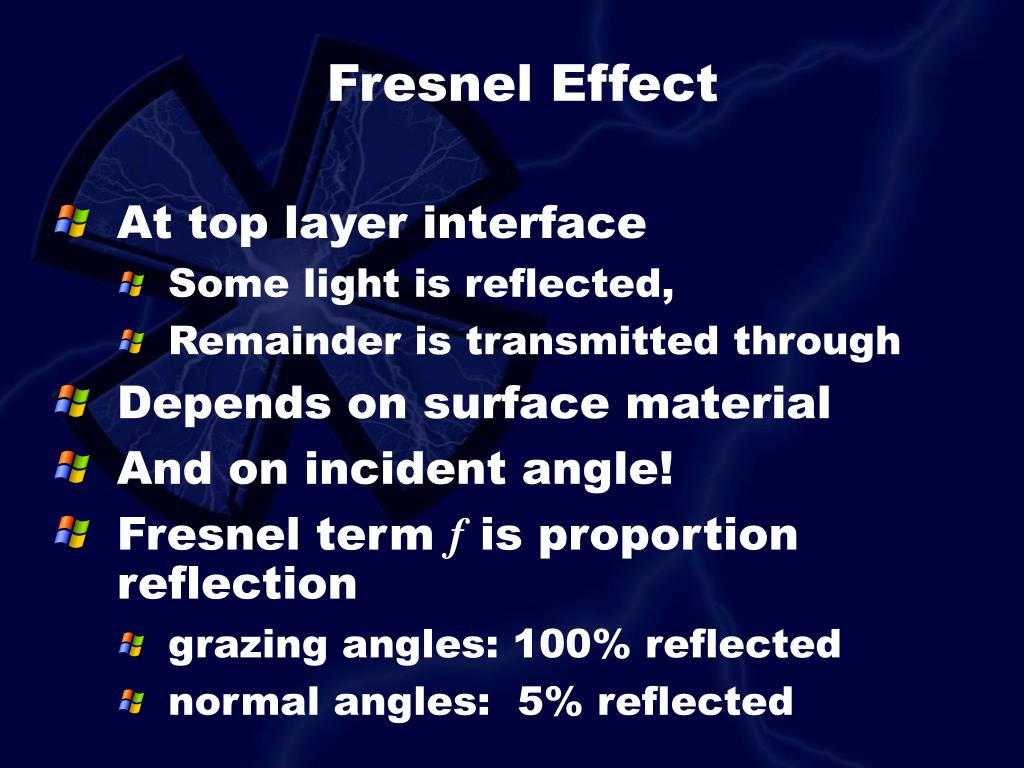 Fresnel Effect

At top layer interface
Some light is reflected,
Remainder is transmitted through
Depends on surface material
And on incident angle!
Fresnel term $f$ is proportion reflection
grazing angles: 100% reflected
normal angles: 5% reflected